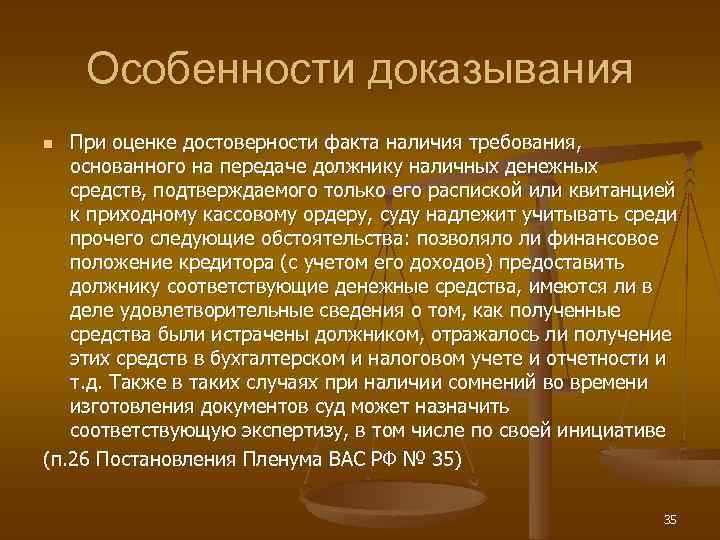 Особенности доказывания

При оценке достоверности факта наличия требования, основанного на передаче должнику наличных денежных средств, подтверждаемого только его распиской или квитанцией к приходному кассовому ордеру, суду надлежит учитывать среди прочего следующие обстоятельства: позволяло ли финансовое положение кредитора (с учетом его доходов) предоставить должнику соответствующие денежные средства, имеются ли в деле удовлетворительные сведения о том, как полученные средства были истрачены должником, отражалось ли получение этих средств в бухгалтерском и налоговом учете и отчетности и т.д. Также в таких случаях при наличии сомнений во времени изготовления документов суд может назначить соответствующую экспертизу, в том числе по своей инициативе

(п.26 Постановления Пленума ВАС РФ № 35)

35